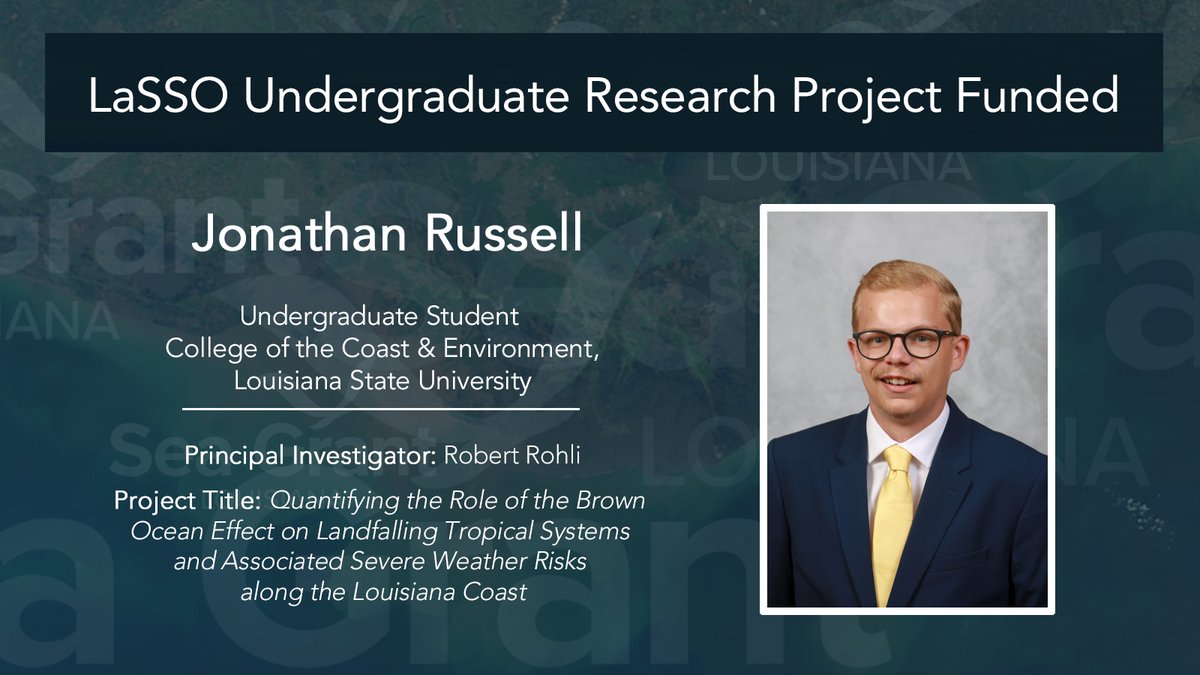 LaSSO Undergraduate Research Project Funded

Jonathan Russell

Undergraduate Student
College of the Coast & Environment,
Louisiana State University

Principal Investigator: Robert Rohli

Project Title: Quantifying the Role of the Brown Ocean Effect on Landfalling Tropical Systems and Associated Severe Weather Risks along the Louisiana Coast